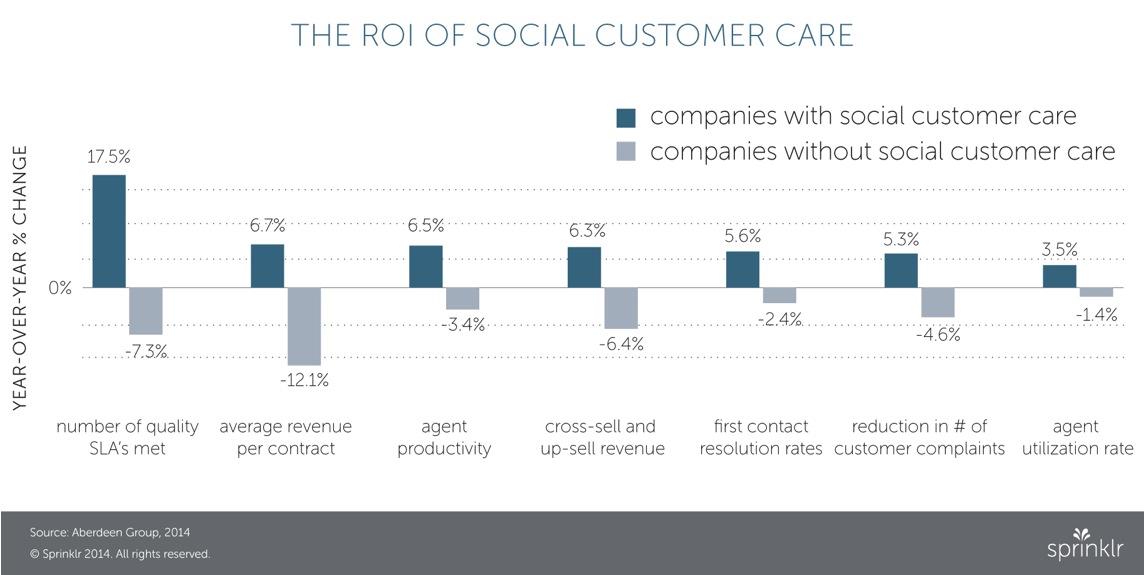 THE ROI OF SOCIAL CUSTOMER CARE

companies with social customer care
companies without social customer care

YEAR-OVER-YEAR % CHANGE

0%

17.5%
-7.3%
number of quality SLA's met

6.7%
-12.1%
average revenue per contract

6.5%
-3.4%
agent productivity

6.3%
-6.4%
cross-sell and up-sell revenue

5.6%
-2.4%
first contact resolution rates

5.3%
-4.6%
reduction in # of customer complaints

3.5%
-1.4%
agent utilization rate

Source: Aberdeen Group, 2014
© Sprinklr 2014. All rights reserved.

sprinklr